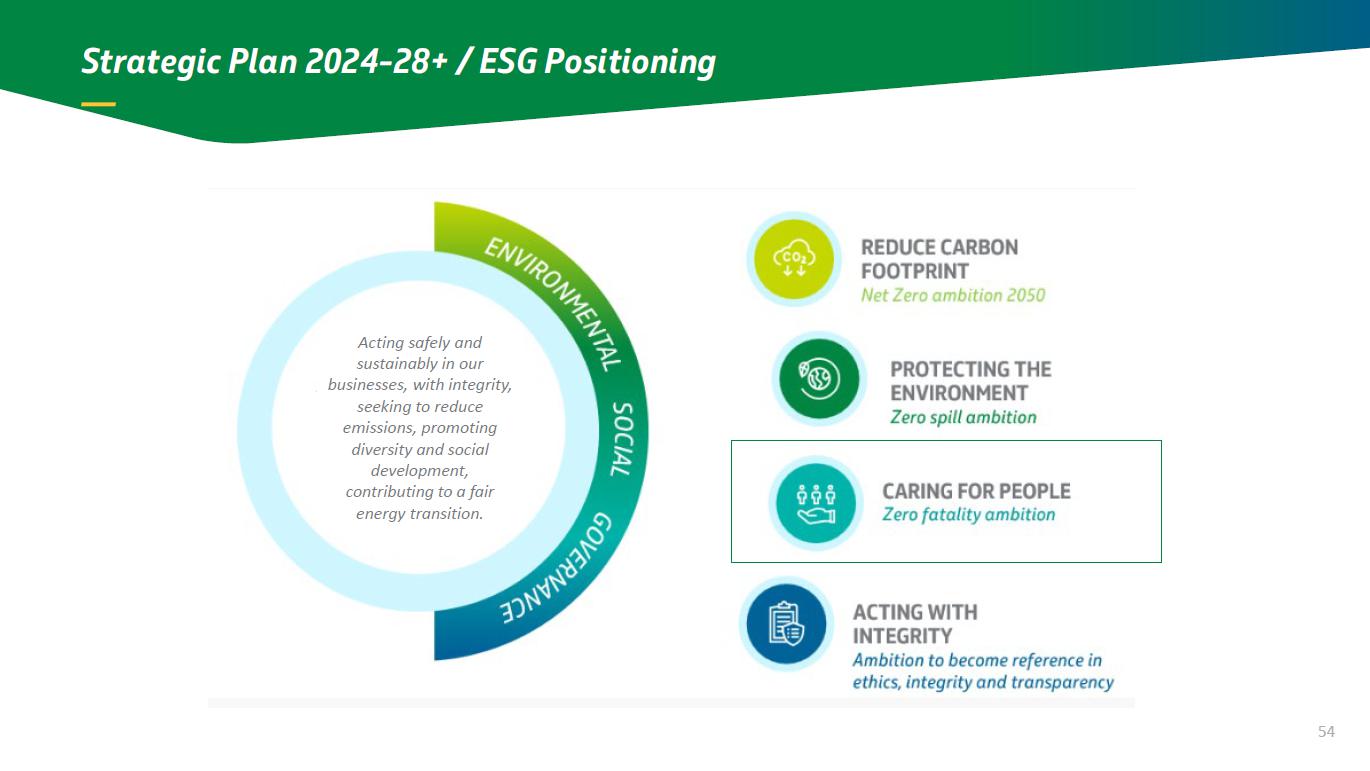 Strategic Plan 2024-28+ / ESG Positioning

Acting safely and sustainably in our businesses, with integrity, seeking to reduce emissions, promoting diversity and social development, contributing to a fair energy transition.

ENVIRONMENTAL

SOCIAL

GOVERNANCE

$CO_2$

REDUCE CARBON FOOTPRINT
Net Zero ambition 2050

PROTECTING THE ENVIRONMENT
Zero spill ambition

CARING FOR PEOPLE
Zero fatality ambition

ACTING WITH INTEGRITY
Ambition to become reference in ethics, integrity and transparency

54